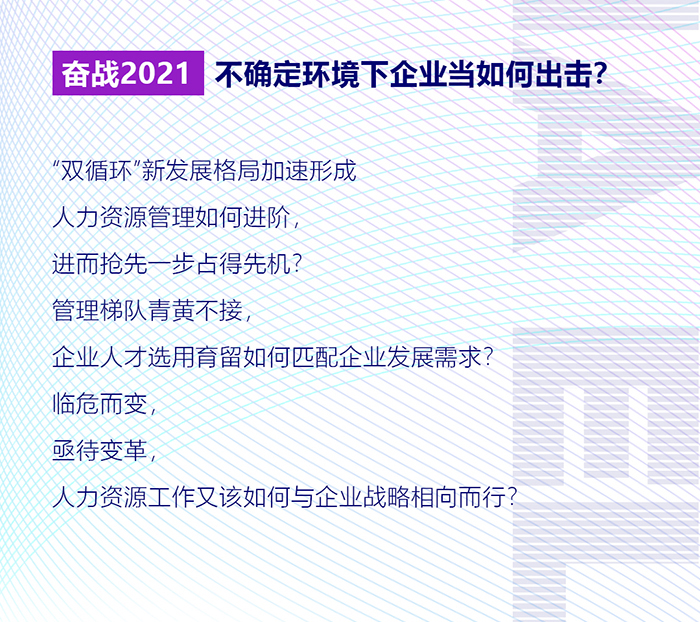 奋战2021 不确定环境下企业当如何出击?

“双循环”新发展格局加速形成

人力资源管理如何进阶，

进而抢先一步占得先机？

管理梯队青黄不接，

企业人才选用育留如何匹配企业发展需求？

临危而变，

亟待变革，

人力资源工作又该如何与企业战略相向而行？